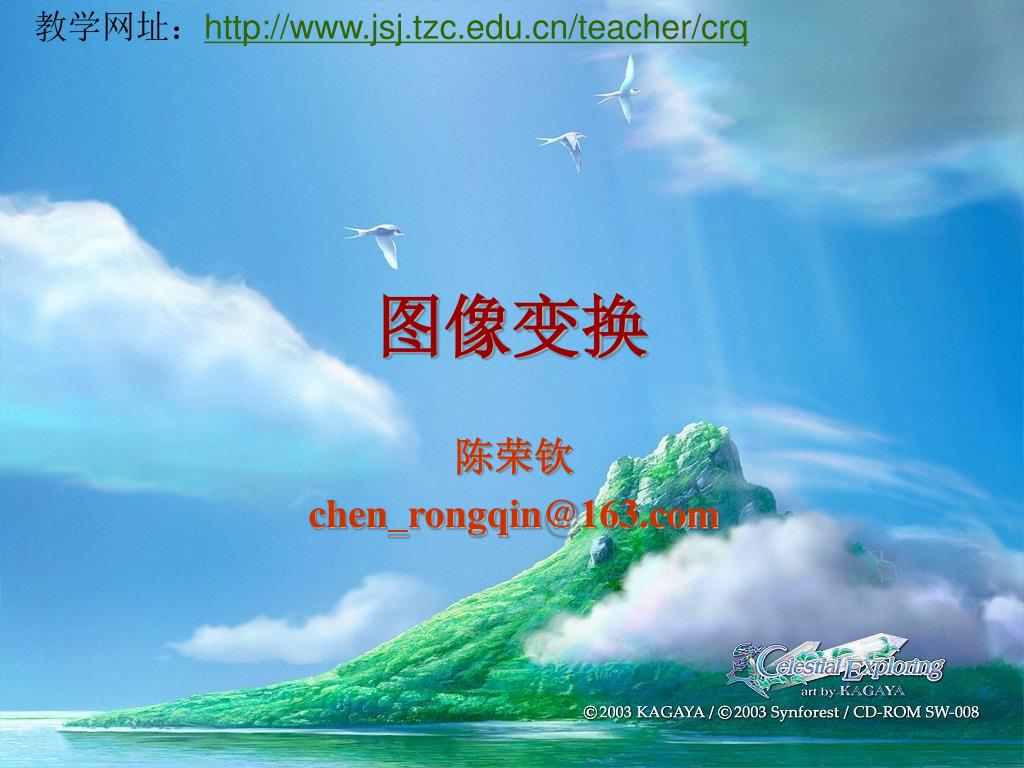 教学网址：http://www.jsj.tzc.edu.cn/teacher/crq

图像变换

陈荣钦

chen_rongqin@163.com

Celestial Exploring
art by KAGAYA

©2003 KAGAYA / ©2003 Synforest / CD-ROM SW-008